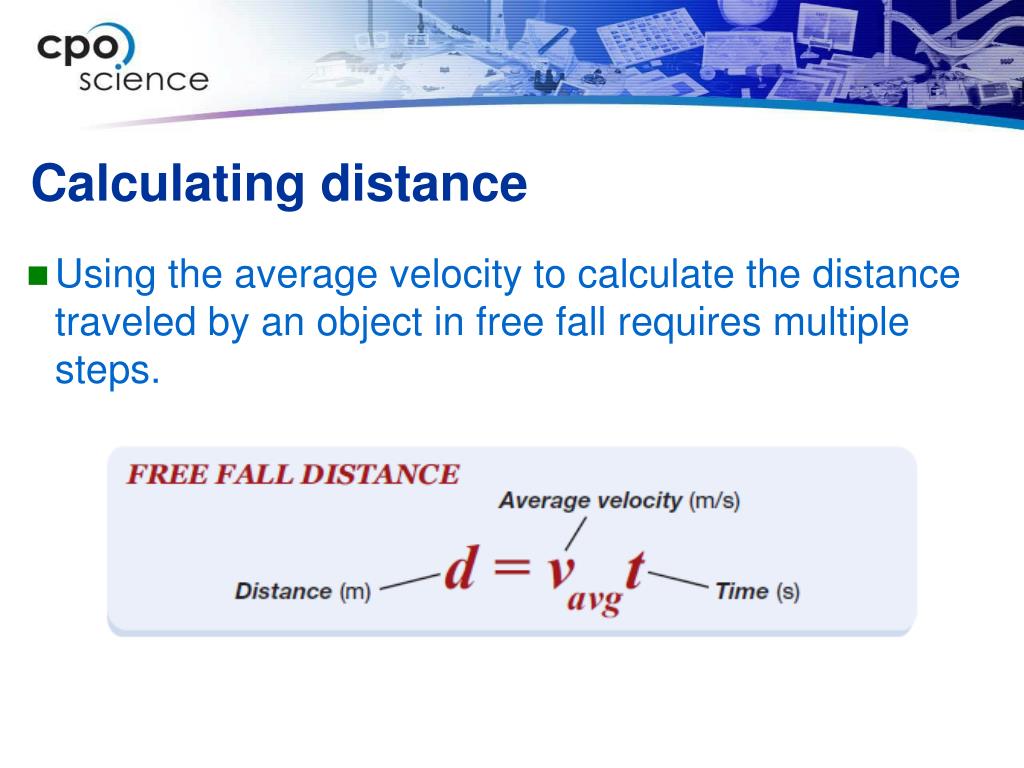 cpo science

Calculating distance

Using the average velocity to calculate the distance traveled by an object in free fall requires multiple steps.

FREE FALL DISTANCE

Average velocity (m/s)

Distance (m) $d = v_{avg}t$ Time (s)